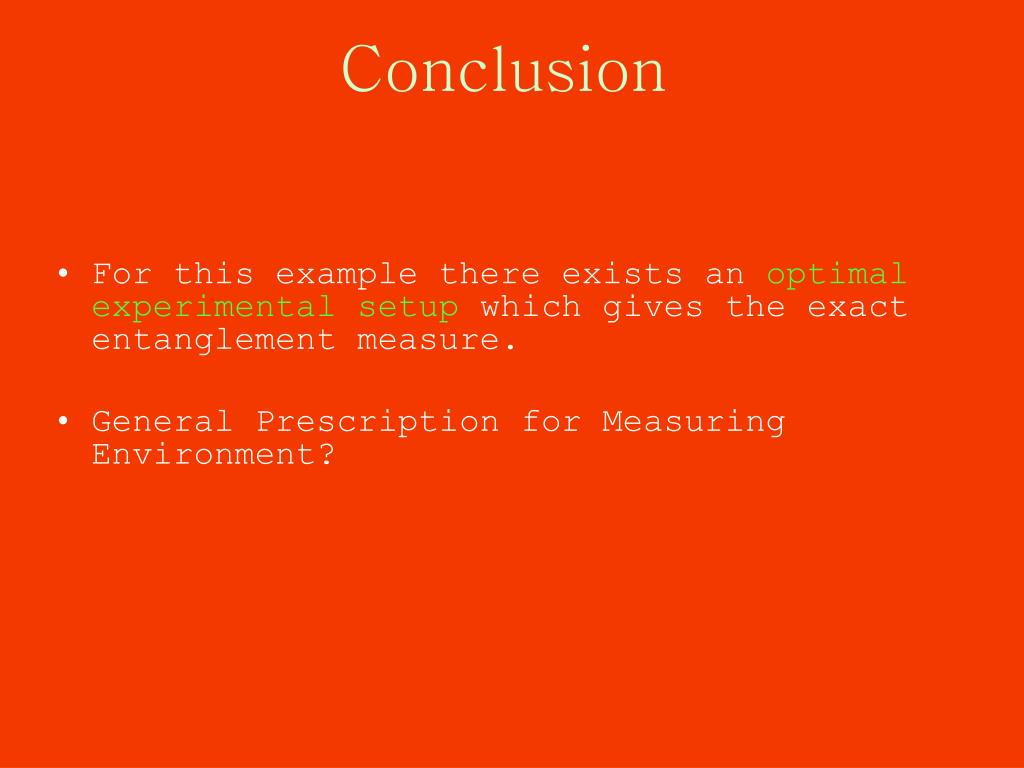 Conclusion

• For this example there exists an optimal experimental setup which gives the exact entanglement measure.

• General Prescription for Measuring Environment?